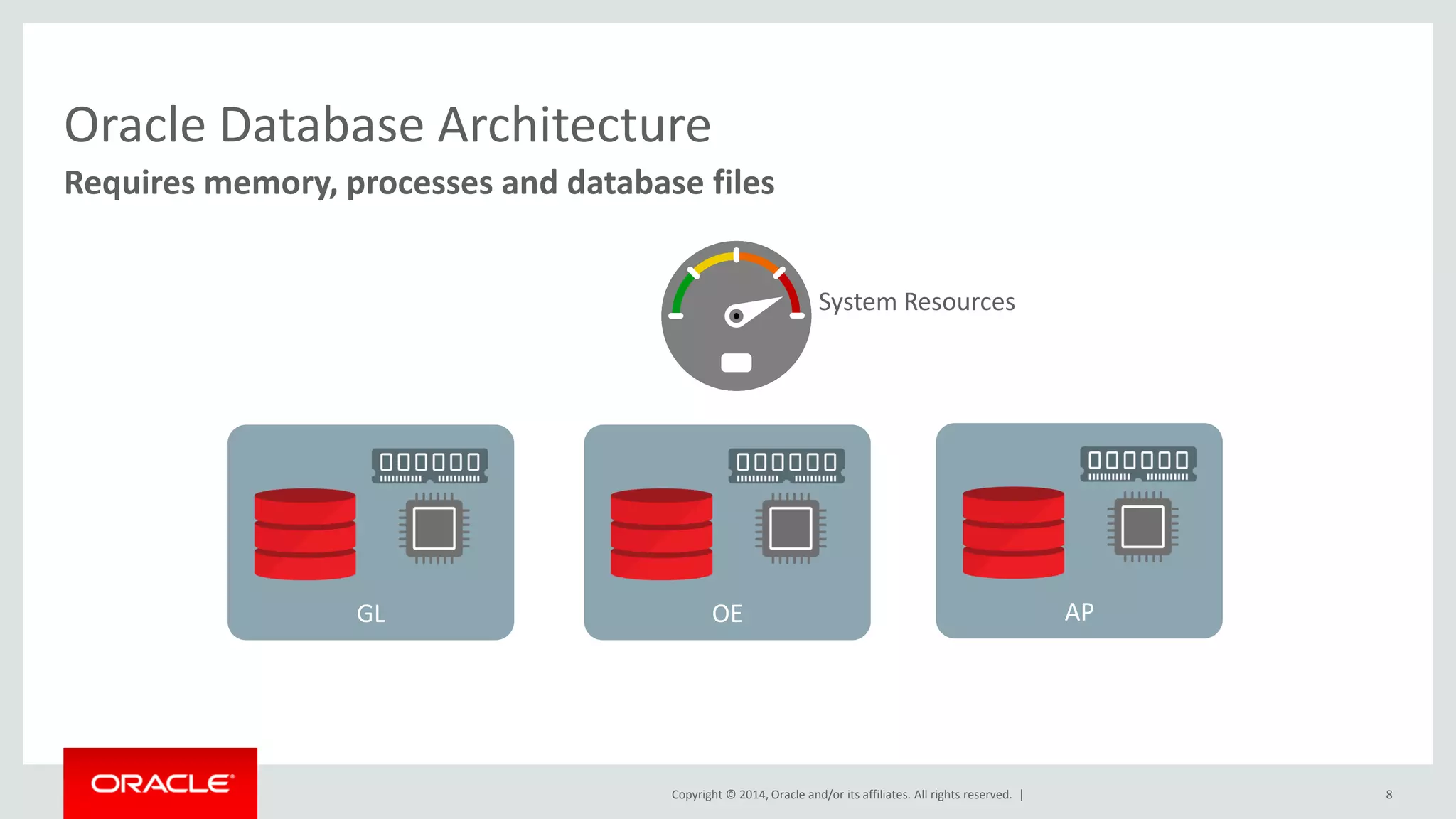 Oracle Database Architecture

Requires memory, processes and database files

System Resources

GL

OE

AP

ORACLE

Copyright © 2014, Oracle and/or its affiliates. All rights reserved. |

8